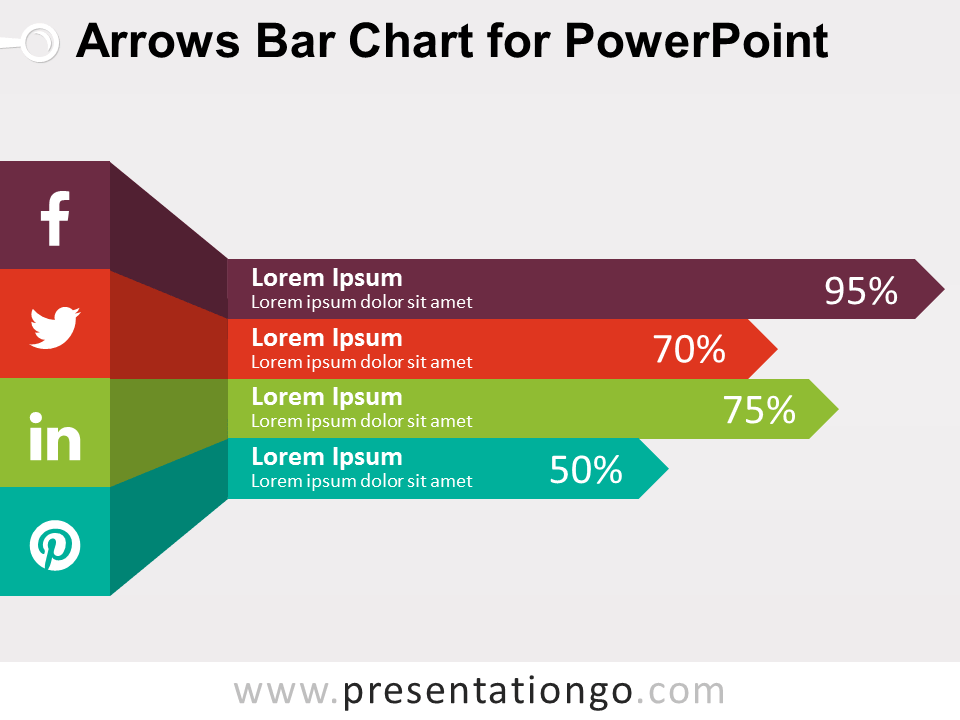 Arrows Bar Chart for PowerPoint

f

in

Lorem Ipsum
Lorem ipsum dolor sit amet
95%

Lorem Ipsum
Lorem ipsum dolor sit amet
70%

Lorem Ipsum
Lorem ipsum dolor sit amet
75%

Lorem Ipsum
Lorem ipsum dolor sit amet
50%

www.presentationgo.com